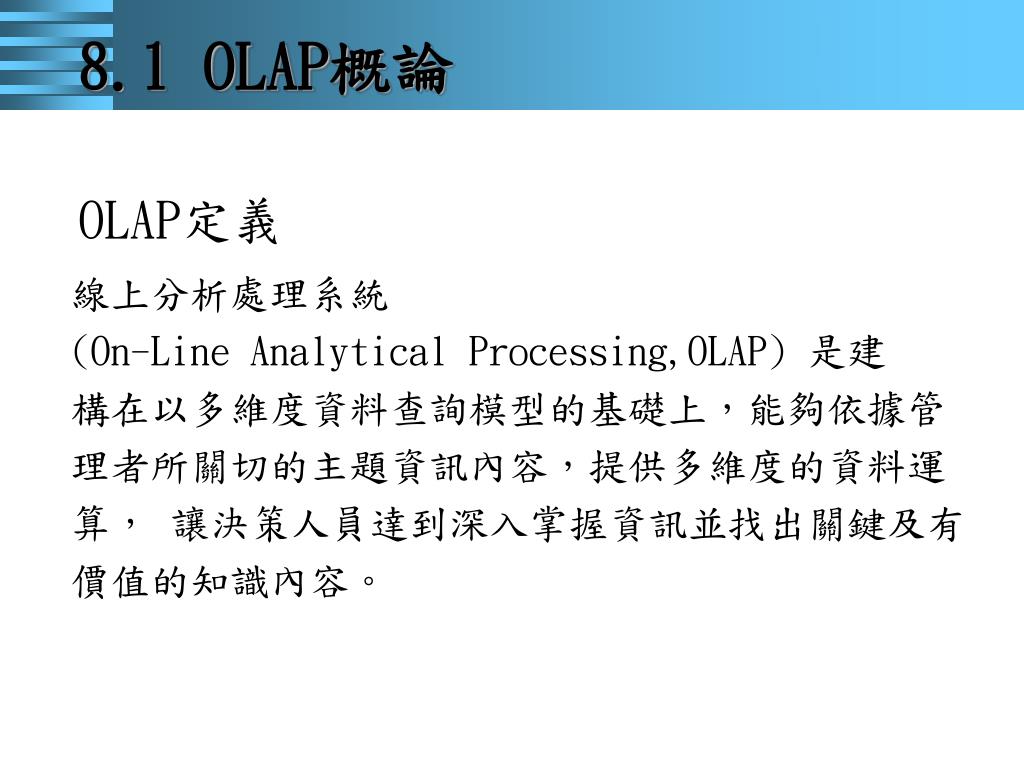 8.1 OLAP概論

OLAP定義

線上分析處理系統
(On-Line Analytical Processing,OLAP) 是建構在以多維度資料查詢模型的基礎上，能夠依據管理者所關切的主題資訊內容，提供多維度的資料運算， 讓決策人員達到深入掌握資訊並找出關鍵及有價值的知識內容。